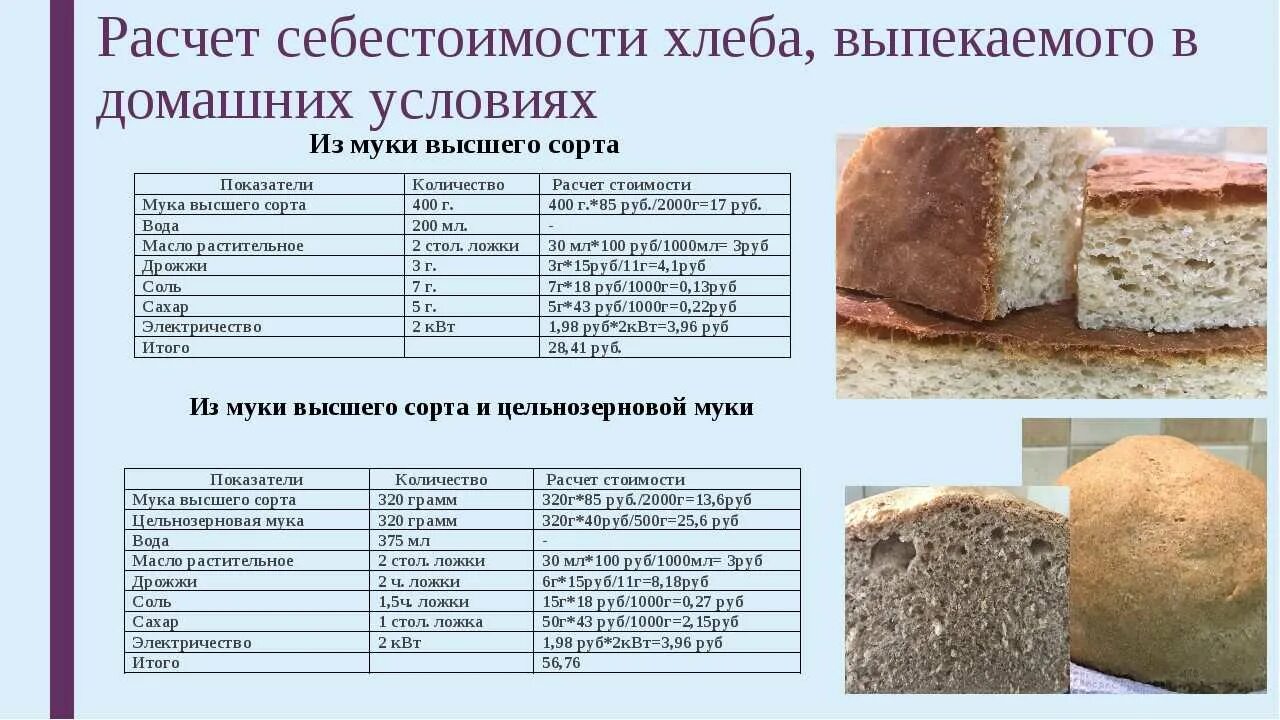 Расчет себестоимости хлеба, выпекаемого в домашних условиях

Из муки высшего сорта

| Показатели | Количество | Расчет стоимости |
|---|---|---|
| Мука высшего сорта | 400 г. | 400 г.*85 руб./2000г=17 руб. |
| Вода | 200 мл. | - |
| Масло растительное | 2 стол. ложки | 30 мл*100 руб/1000мл= 3руб |
| Дрожжи | 3 г. | 3г*15руб/11г=4,1руб |
| Соль | 7 г. | 7г*18 руб/1000г=0,13руб |
| Сахар | 5 г. | 5г*43 руб/1000г=0,22руб |
| Электричество | 2 кВт | 1,98 руб*2кВт=3,96 руб |
| Итого | | 28,41 руб. |

Из муки высшего сорта и цельнозерновой муки

| Показатели | Количество | Расчет стоимости |
|---|---|---|
| Мука высшего сорта | 320 грамм | 320г*85 руб./2000г=13,6руб |
| Цельнозерновая мука | 320 грамм | 320г*40руб/500г=25,6 руб |
| Вода | 375 мл | - |
| Масло растительное | 2 стол. ложки | 30 мл*100 руб/1000мл= 3руб |
| Дрожжи | 2 ч. ложки | 6г*15руб/11г=8,18руб |
| Соль | 1,5ч. ложки | 15г*18 руб/1000г=0,27 руб |
| Сахар | 1 стол. ложка | 50г*43 руб/1000г=2,15руб |
| Электричество | 2 кВт | 1,98 руб*2кВт=3,96 руб |
| Итого | | 56,76 |